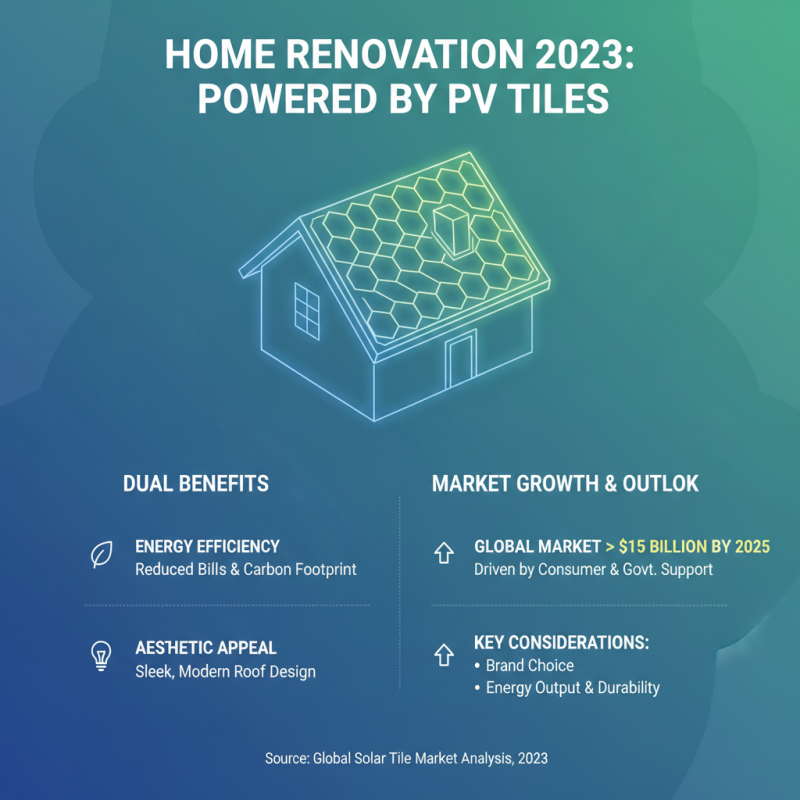 HOME RENOVATION 2023: POWERED BY PV TILES

DUAL BENEFITS

ENERGY EFFICIENCY
Reduced Bills & Carbon Footprint

AESTHETIC APPEAL
Sleek, Modern Roof Design

MARKET GROWTH & OUTLOK

GLOBAL MARKET > $15 BILLION BY 2025
Driven by Consumer & Govt. Support

KEY CONSIDERATIONS:
• Brand Choice
• Energy Output & Durability

Source: Global Solar Tile Market Analysis, 2023